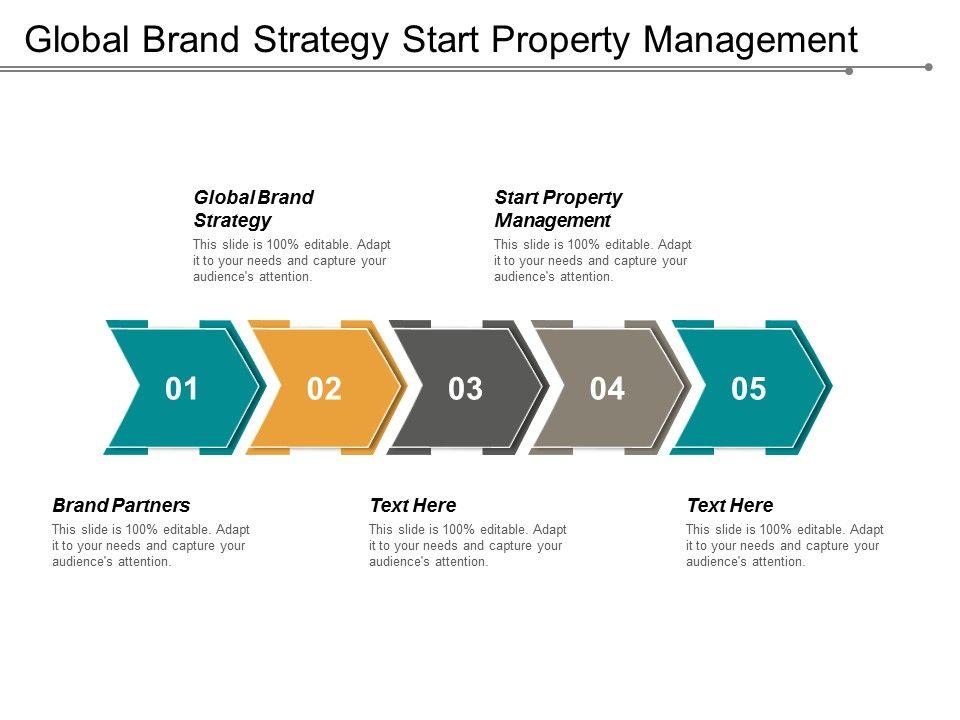 Global Brand Strategy Start Property Management

Global Brand Strategy
This slide is 100% editable. Adapt it to your needs and capture your audience's attention.

Start Property Management
This slide is 100% editable. Adapt it to your needs and capture your audience's attention.

01

02

03

04

05

Brand Partners
This slide is 100% editable. Adapt it to your needs and capture your audience's attention.

Text Here
This slide is 100% editable. Adapt it to your needs and capture your audience's attention.

Text Here
This slide is 100% editable. Adapt it to your needs and capture your audience's attention.